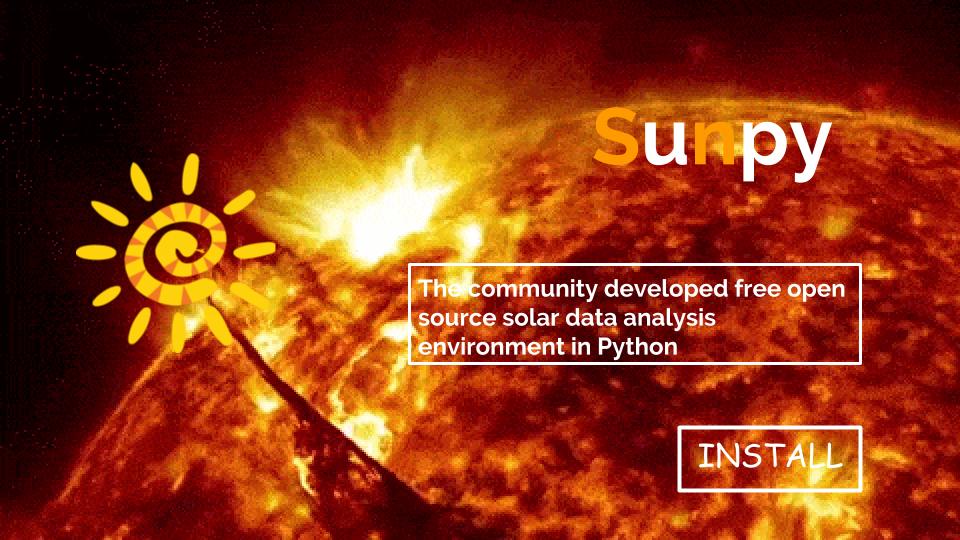 Sunpy

The community developed free open source solar data analysis environment in Python

INSTALL